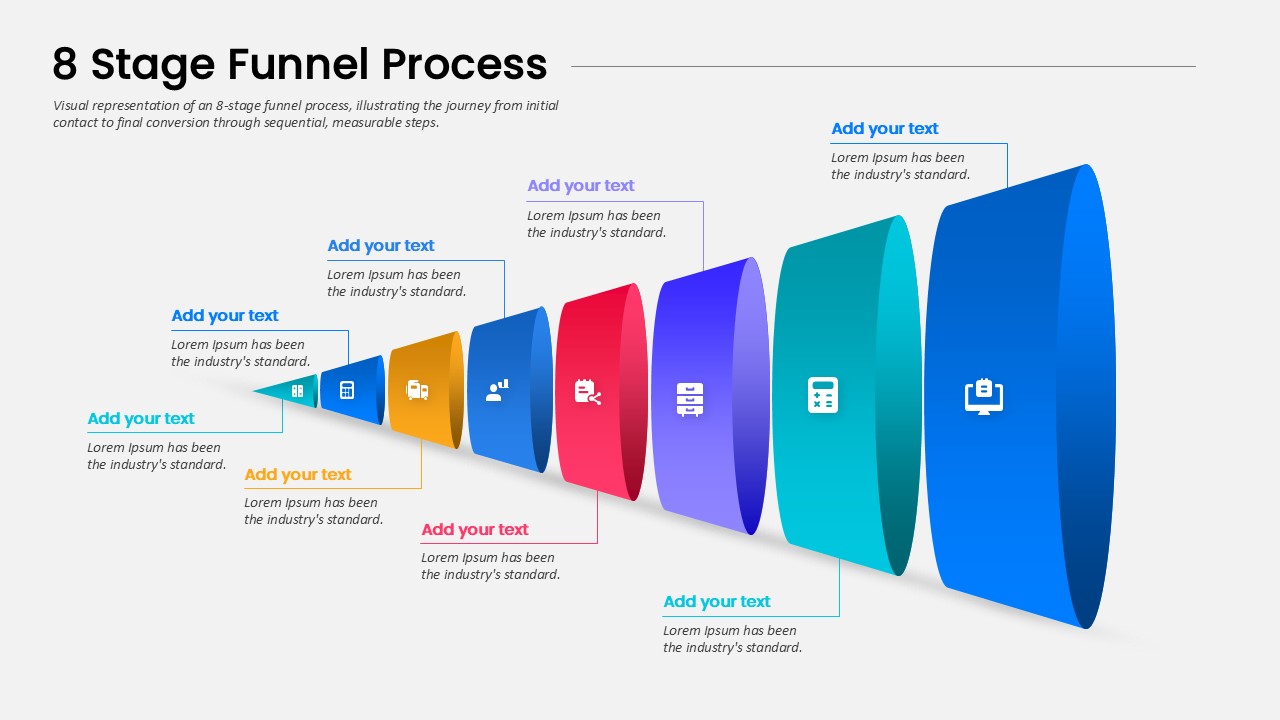 8 Stage Funnel Process

Visual representation of an 8-stage funnel process, illustrating the journey from initial contact to final conversion through sequential, measurable steps.

Add your text
Lorem Ipsum has been the industry's standard.

Add your text
Lorem Ipsum has been the industry's standard.

Add your text
Lorem Ipsum has been the industry's standard.

Add your text
Lorem Ipsum has been the industry's standard.

Add your text
Lorem Ipsum has been the industry's standard.

Add your text
Lorem Ipsum has been the industry's standard.

Add your text
Lorem Ipsum has been the industry's standard.

Add your text
Lorem Ipsum has been the industry's standard.